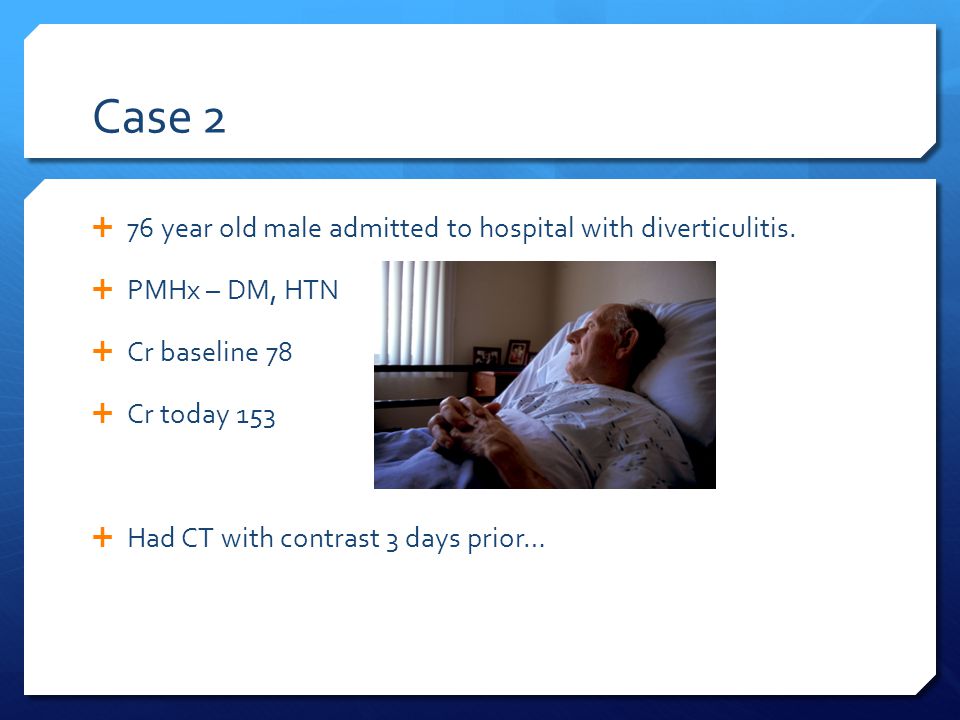 Case 2

+ 76 year old male admitted to hospital with diverticulitis.

+ PMHx – DM, HTN

+ Cr baseline 78

+ Cr today 153

+ Had CT with contrast 3 days prior…